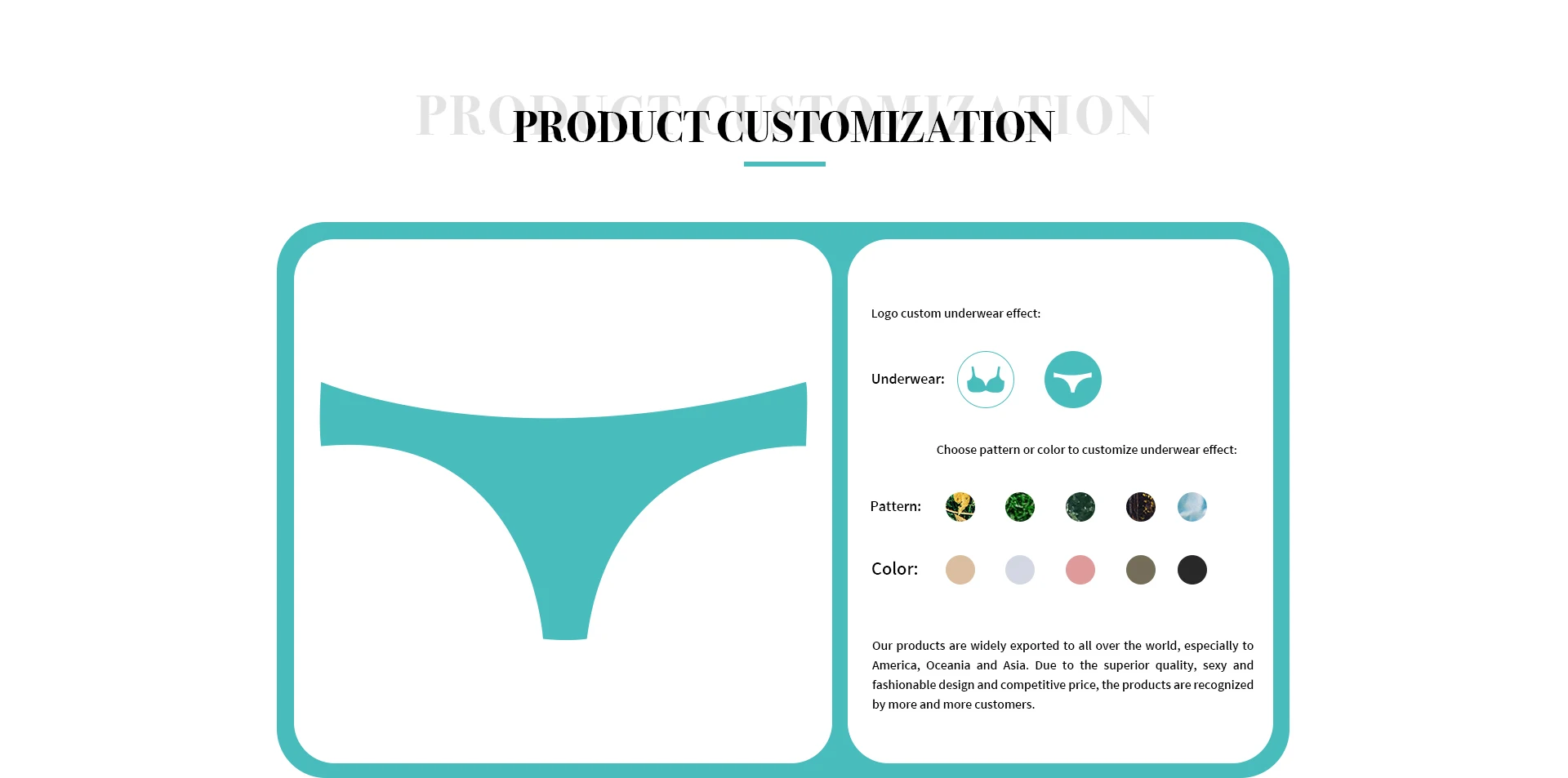 PRODUCT CUSTOMIZATION

PRODUCT CUSTOMIZATION

Logo custom underwear effect:

Underwear:

Choose pattern or color to customize underwear effect:

Pattern:

Color:

Our products are widely exported to all over the world, especially to America, Oceania and Asia. Due to the superior quality, sexy and fashionable design and competitive price, the products are recognized by more and more customers.